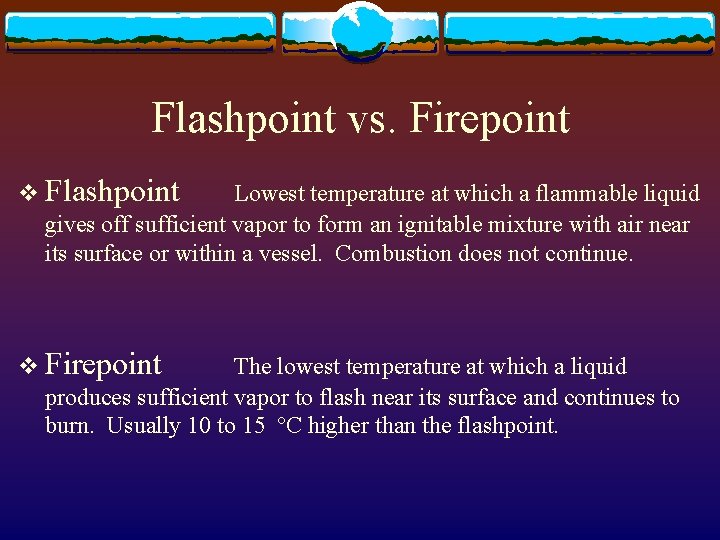 Flashpoint vs. Firepoint

❖ Flashpoint Lowest temperature at which a flammable liquid gives off sufficient vapor to form an ignitable mixture with air near its surface or within a vessel. Combustion does not continue.

❖ Firepoint The lowest temperature at which a liquid produces sufficient vapor to flash near its surface and continues to burn. Usually 10 to 15 °C higher than the flashpoint.